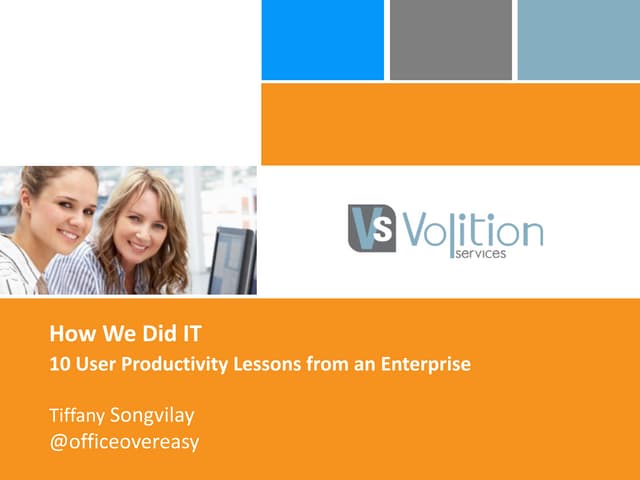 VS Volition services

How We Did IT
10 User Productivity Lessons from an Enterprise

Tiffany Songvilay
@officeovereasy